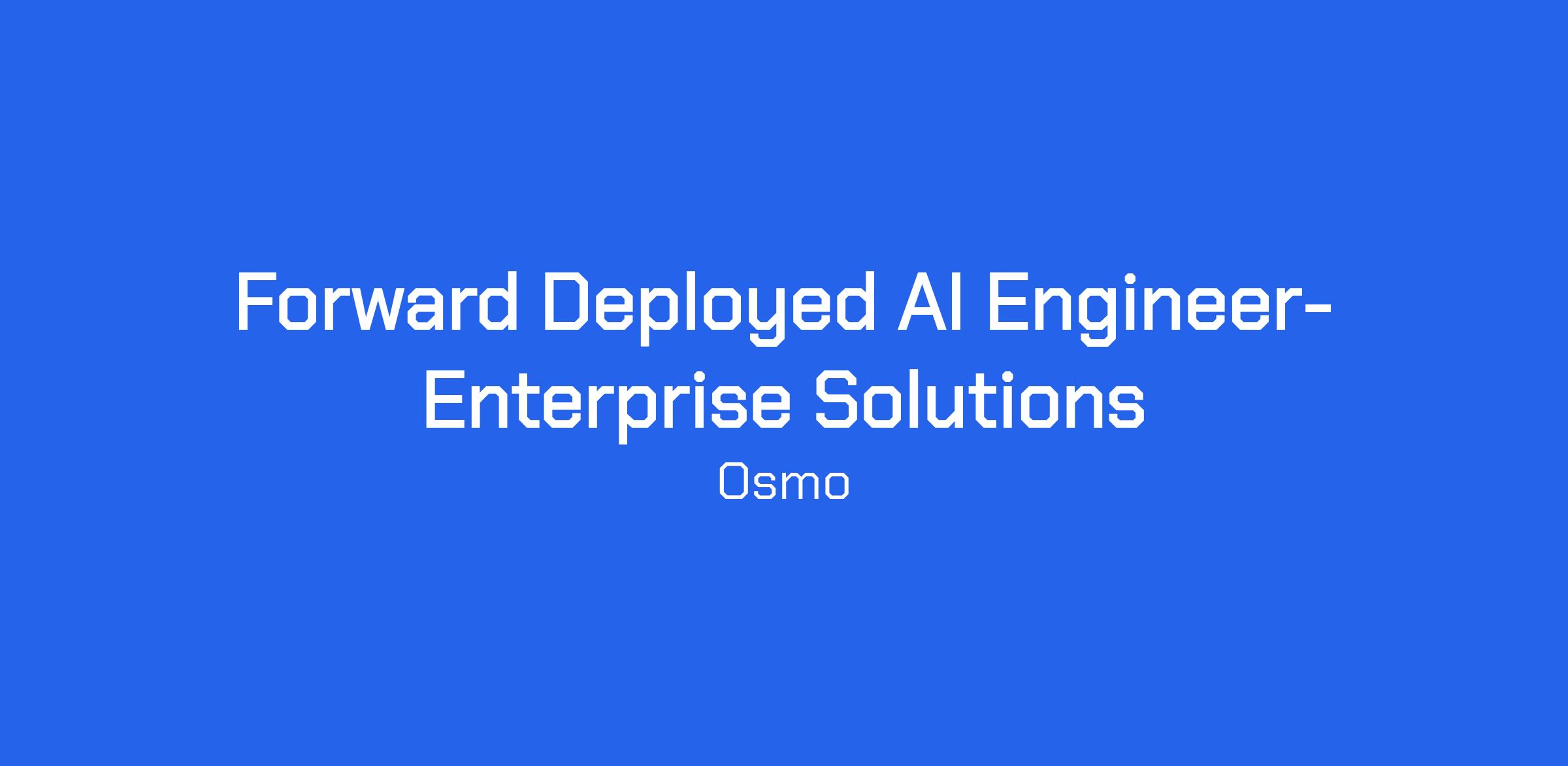 Forward Deployed AI Engineer- Enterprise Solutions

Osmo